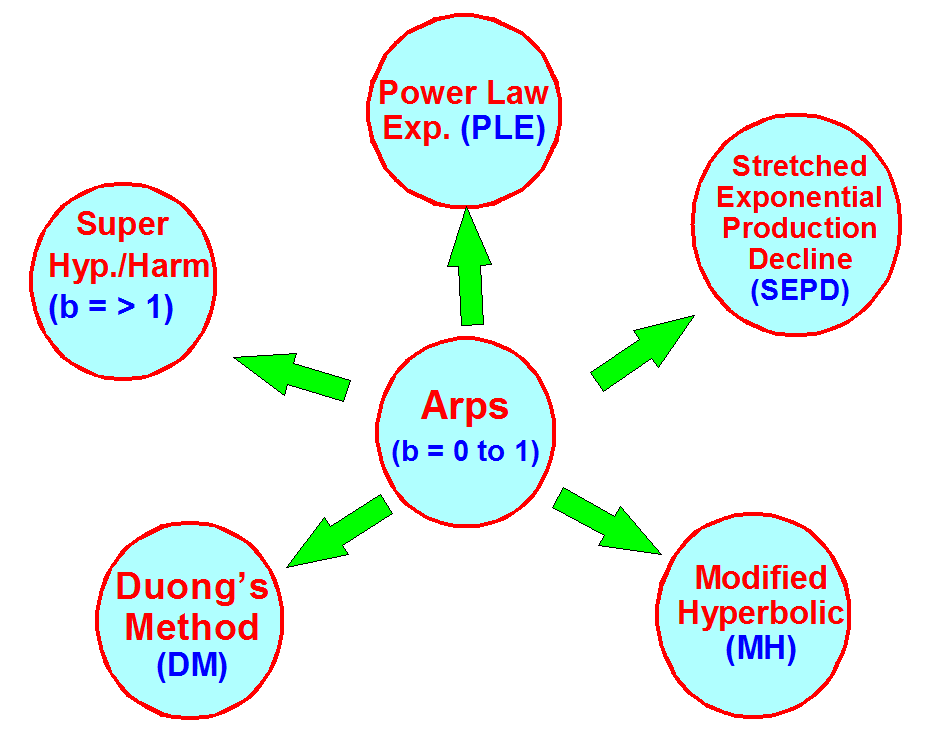 Power Law Exp. (PLE)

Super Hyp./Harm (b = > 1)

Stretched Exponential Production Decline (SEPD)

Arps (b = 0 to 1)

Duong's Method (DM)

Modified Hyperbolic (MH)